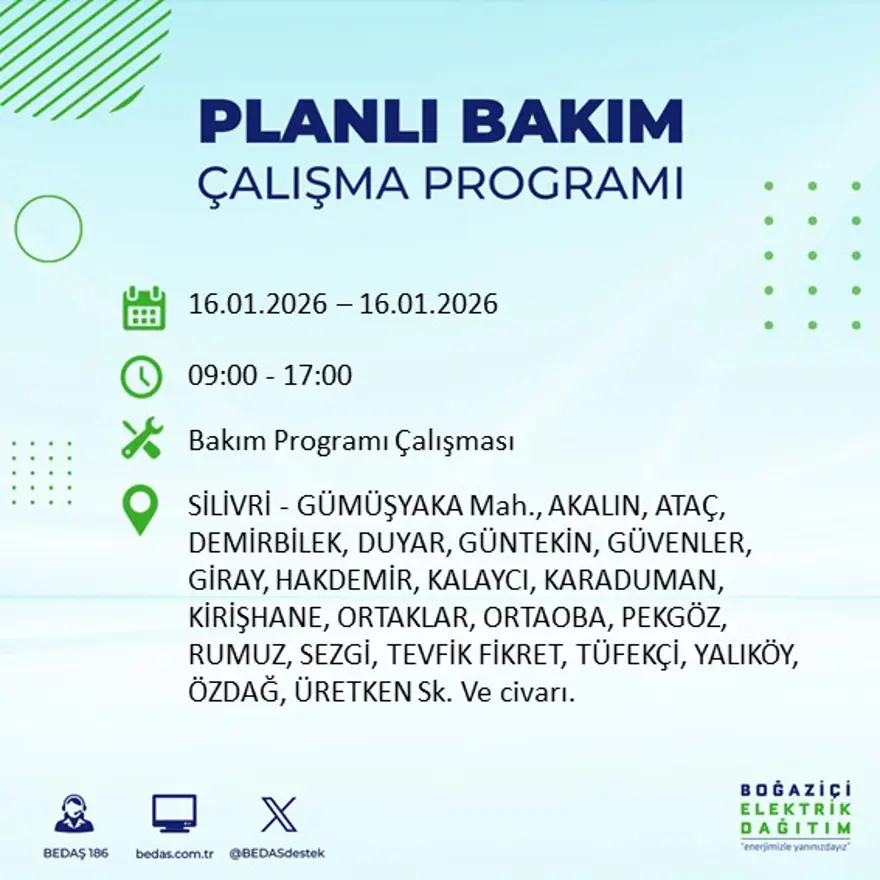 PLANLI BAKIM
ÇALIŞMA PROGRAMI

16.01.2026 – 16.01.2026

09:00 - 17:00

Bakım Programı Çalışması

SİLİVRİ - GÜMÜŞYAKA Mah., AKALIN, ATAÇ, DEMİRBİLEK, DUYAR, GÜNTEKİN, GÜVENLER, GİRAY, HAKDEMİR, KALAYCI, KARADUMAN, KİRİŞHANE, ORTAKLAR, ORTAOBA, PEKGÖZ, RUMUZ, SEZGİ, TEVFİK FİKRET, TÜFEKÇİ, YALIKÖY, ÖZDAĞ, ÜRETKEN Sk. Ve civarı.

BEDAŞ 186
bedas.com.tr
@BEDASdestek

BOĞAZİÇİ
ELEKTRİK
DAĞITIM
"enerjimizle yanınızdayız"